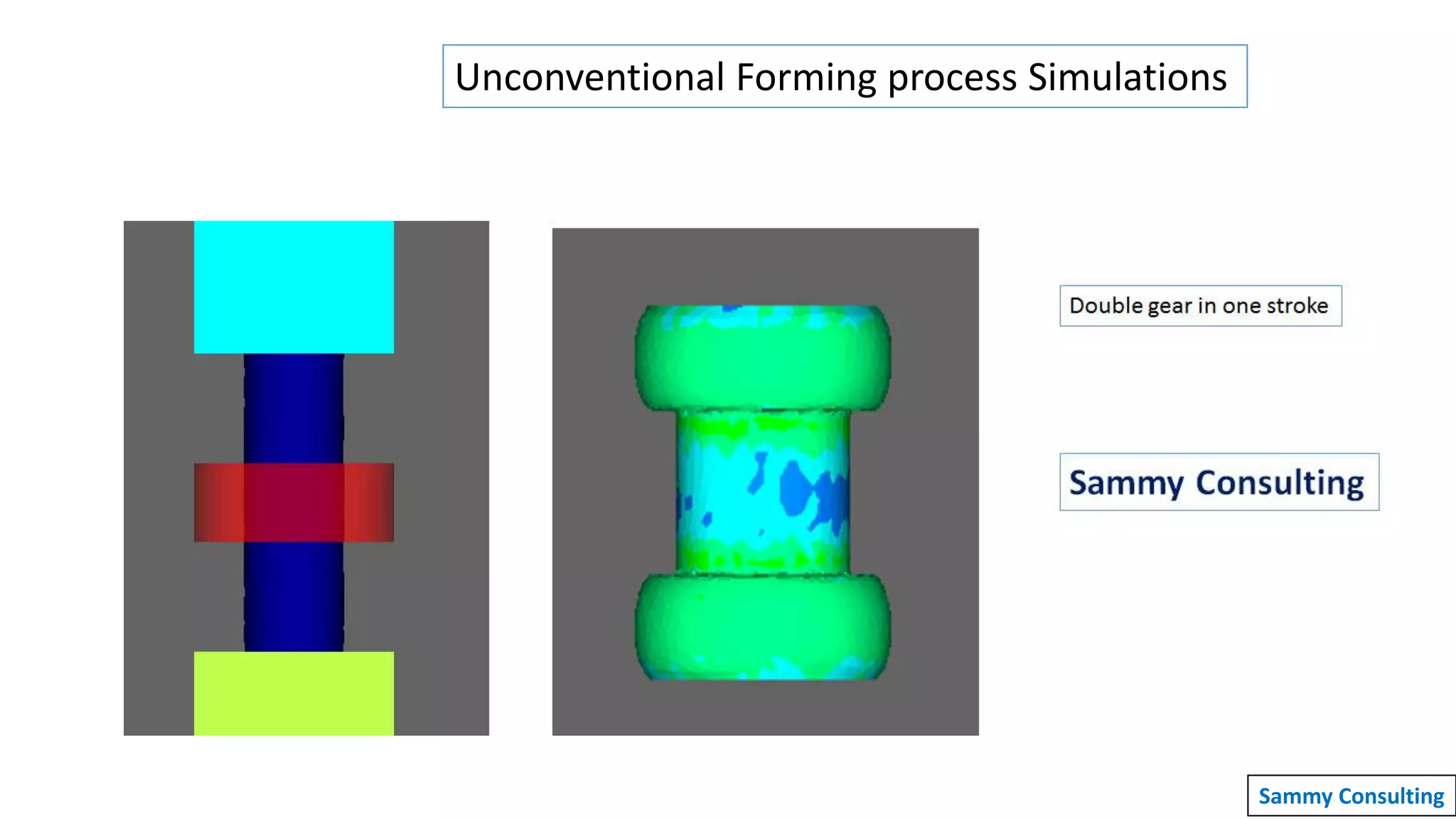 Unconventional Forming process Simulations

Double gear in one stroke

Sammy Consulting

Sammy Consulting